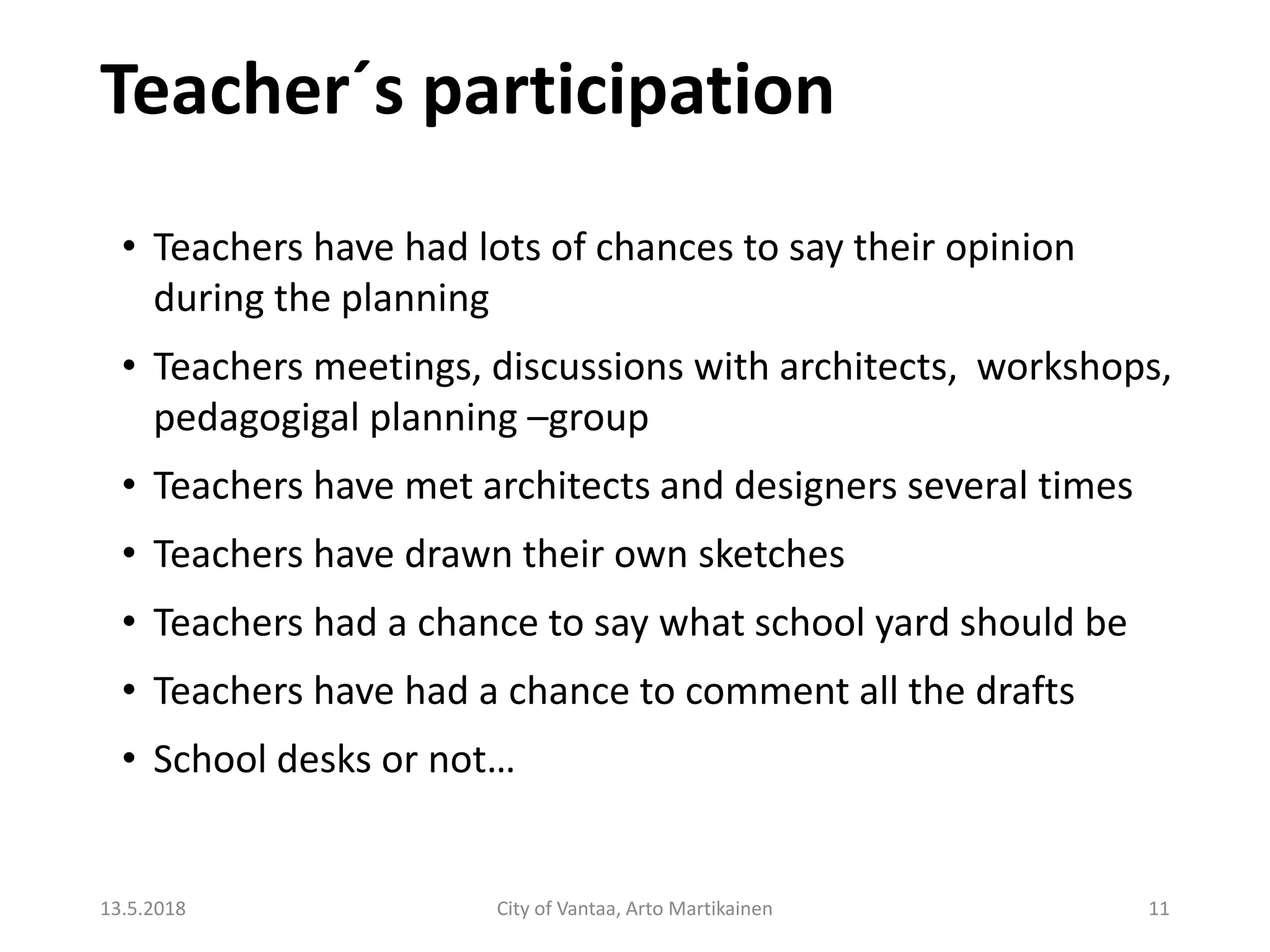 Teacher´s participation

• Teachers have had lots of chances to say their opinion during the planning
• Teachers meetings, discussions with architects, workshops, pedagogigal planning –group
• Teachers have met architects and designers several times
• Teachers have drawn their own sketches
• Teachers had a chance to say what school yard should be
• Teachers have had a chance to comment all the drafts
• School desks or not…

13.5.2018 City of Vantaa, Arto Martikainen 11